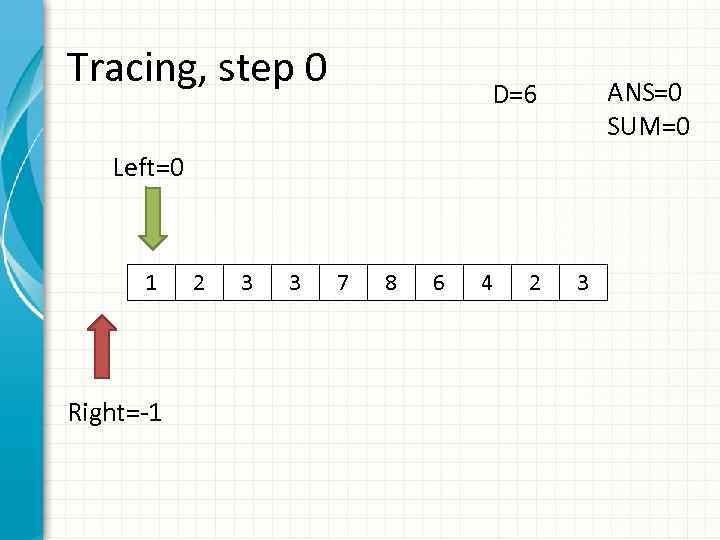 Tracing, step 0

D=6

ANS=0
SUM=0

Left=0

| 1 | 2 | 3 | 3 | 7 | 8 | 6 | 4 | 2 | 3 |
|---|---|---|---|---|---|---|---|---|---|

Right=-1